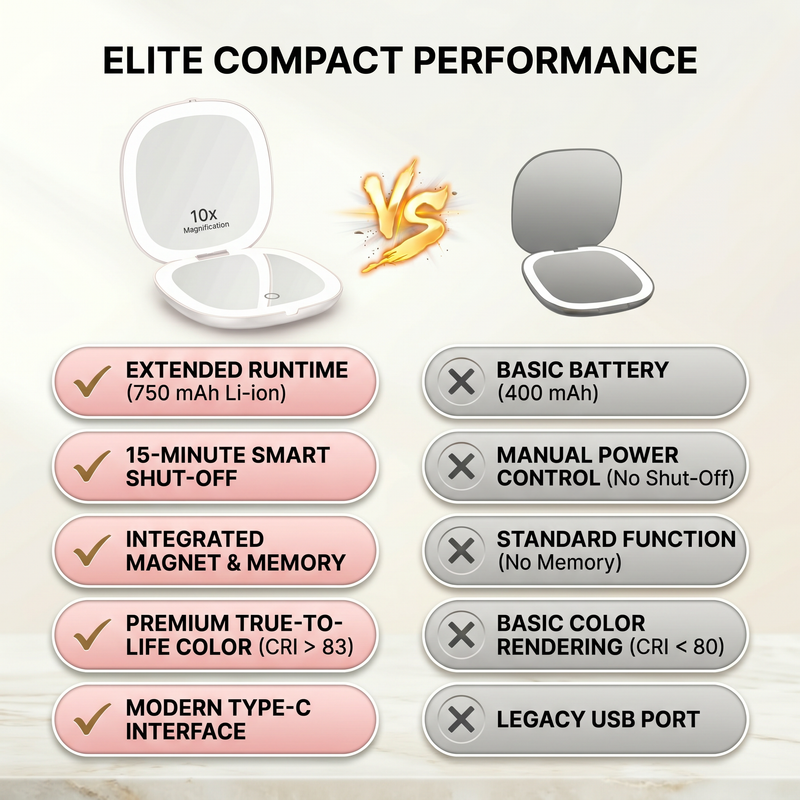 ELITE COMPACT PERFORMANCE

10x
Magnification

VS

EXTENDED RUNTIME (750 mAh Li-ion)

15-MINUTE SMART SHUT-OFF

INTEGRATED MAGNET & MEMORY

PREMIUM TRUE-TO-LIFE COLOR (CRI > 83)

MODERN TYPE-C INTERFACE

BASIC BATTERY (400 mAh)

MANUAL POWER CONTROL (No Shut-Off)

STANDARD FUNCTION (No Memory)

BASIC COLOR RENDERING (CRI < 80)

LEGACY USB PORT